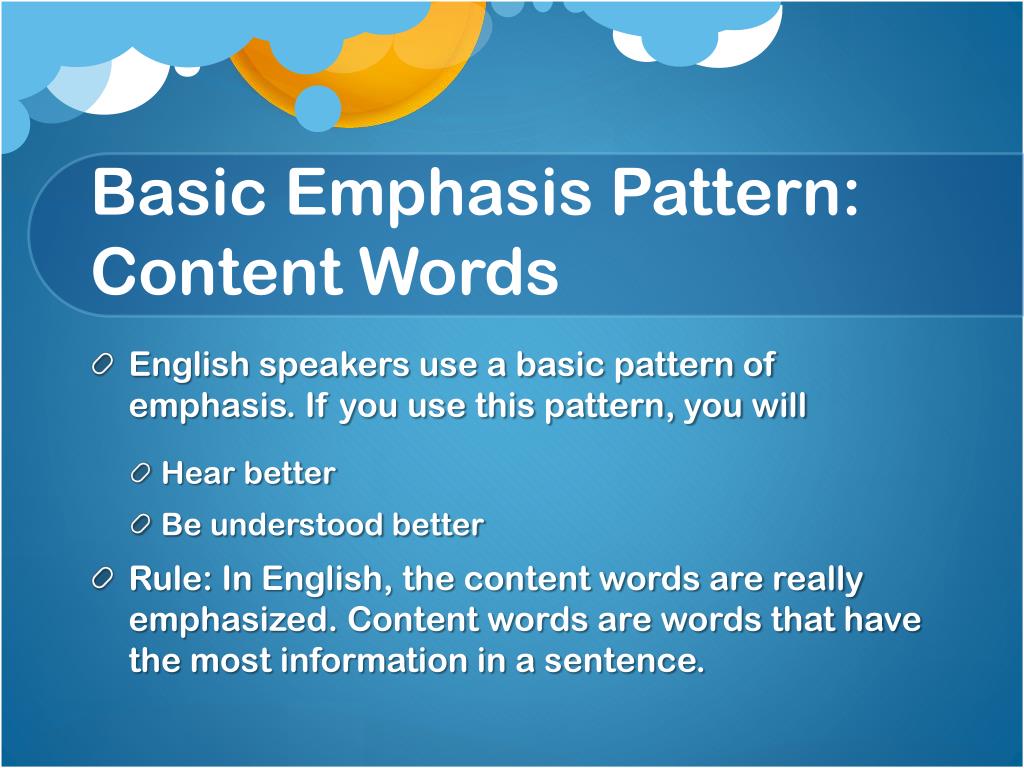 Basic Emphasis Pattern: Content Words

English speakers use a basic pattern of emphasis. If you use this pattern, you will

Hear better

Be understood better

Rule: In English, the content words are really emphasized. Content words are words that have the most information in a sentence.